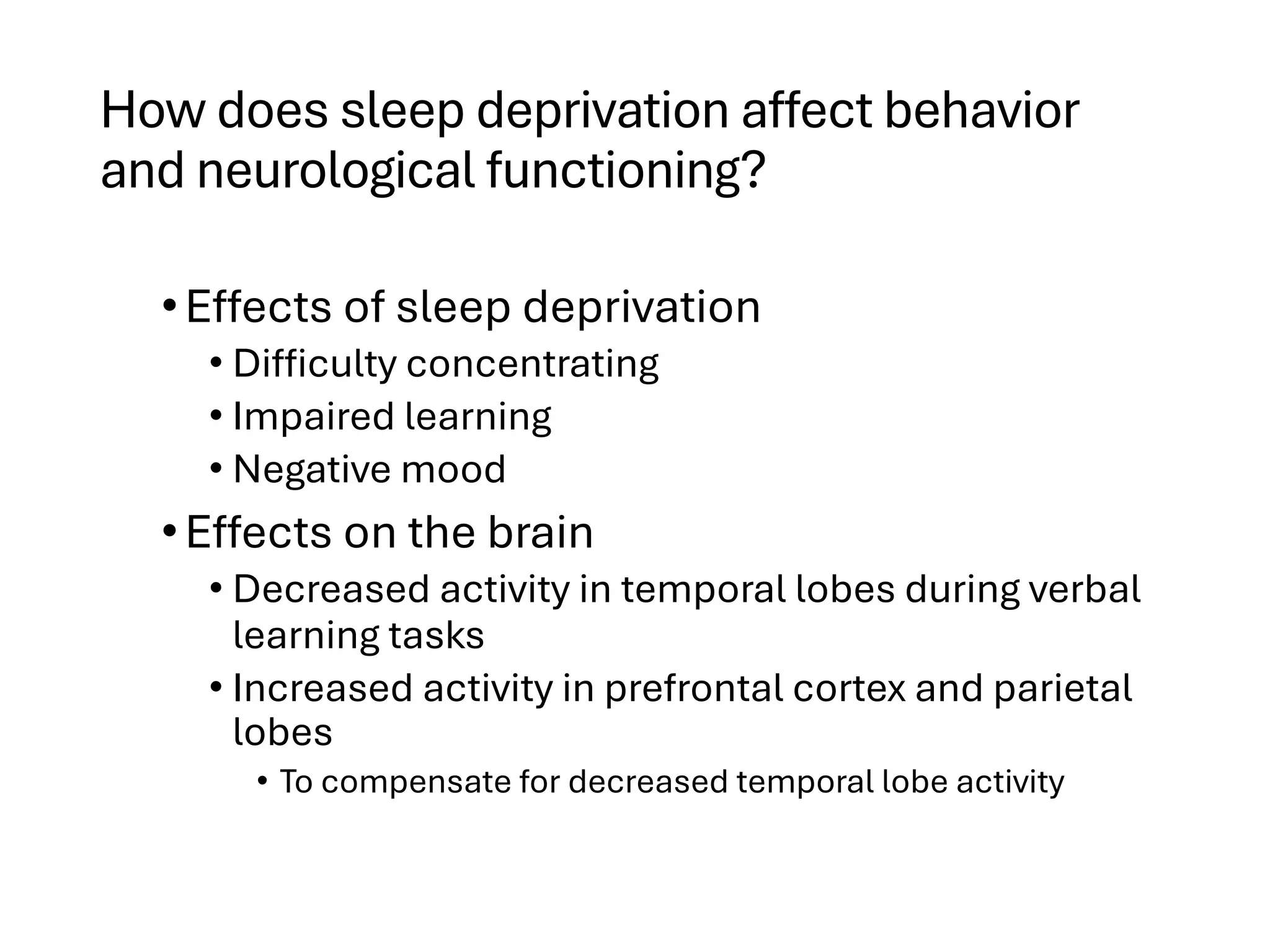 How does sleep deprivation affect behavior and neurological functioning?

• Effects of sleep deprivation
  • Difficulty concentrating
  • Impaired learning
  • Negative mood
• Effects on the brain
  • Decreased activity in temporal lobes during verbal learning tasks
  • Increased activity in prefrontal cortex and parietal lobes
    • To compensate for decreased temporal lobe activity